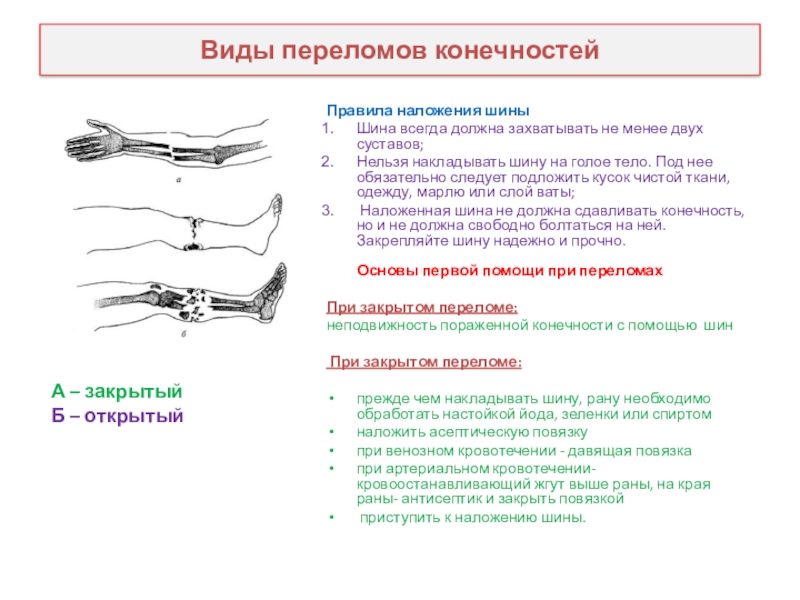 Виды переломов конечностей

а

б

А – закрытый
Б – открытый

Правила наложения шины
1. Шина всегда должна захватывать не менее двух суставов;
2. Нельзя накладывать шину на голое тело. Под нее обязательно следует подложить кусок чистой ткани, одежду, марлю или слой ваты;
3. Наложенная шина не должна сдавливать конечность, но и не должна свободно болтаться на ней. Закрепляйте шину надежно и прочно.

Основы первой помощи при переломах

При закрытом переломе:
неподвижность пораженной конечности с помощью шин

При закрытом переломе:

• прежде чем накладывать шину, рану необходимо обработать настойкой йода, зеленки или спиртом
• наложить асептическую повязку
• при венозном кровотечении - давящая повязка
• при артериальном кровотечении- кровоостанавливающий жгут выше раны, на края раны- антисептик и закрыть повязкой
• приступить к наложению шины.